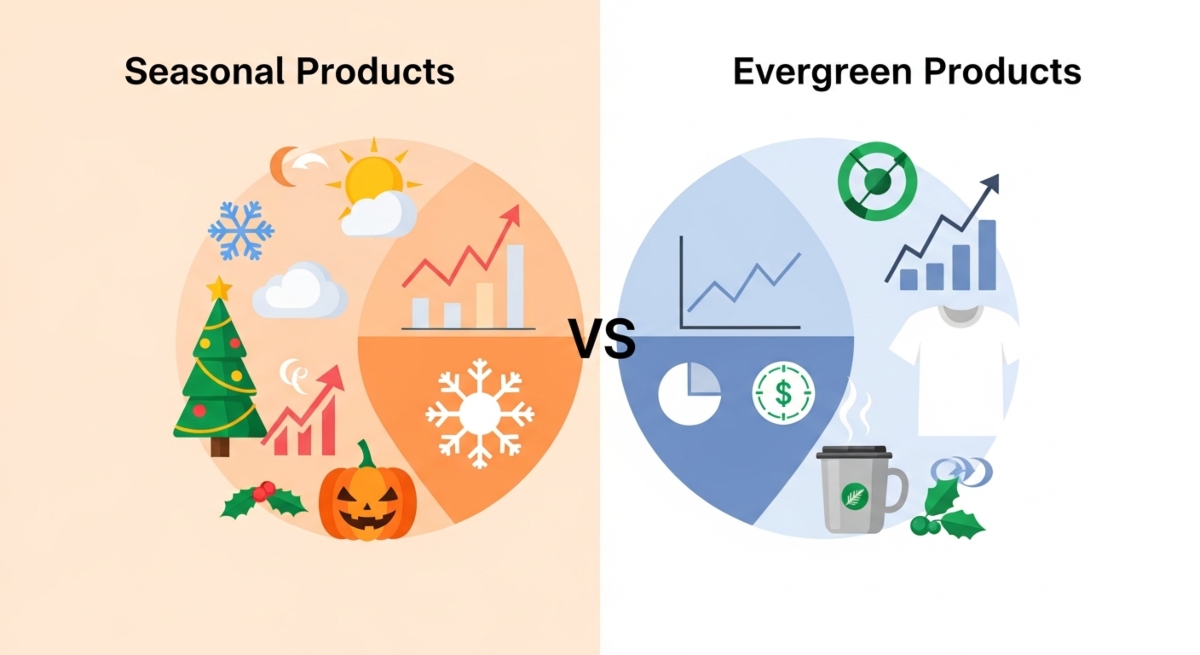 Seasonal Products

VS

Evergreen Products

$